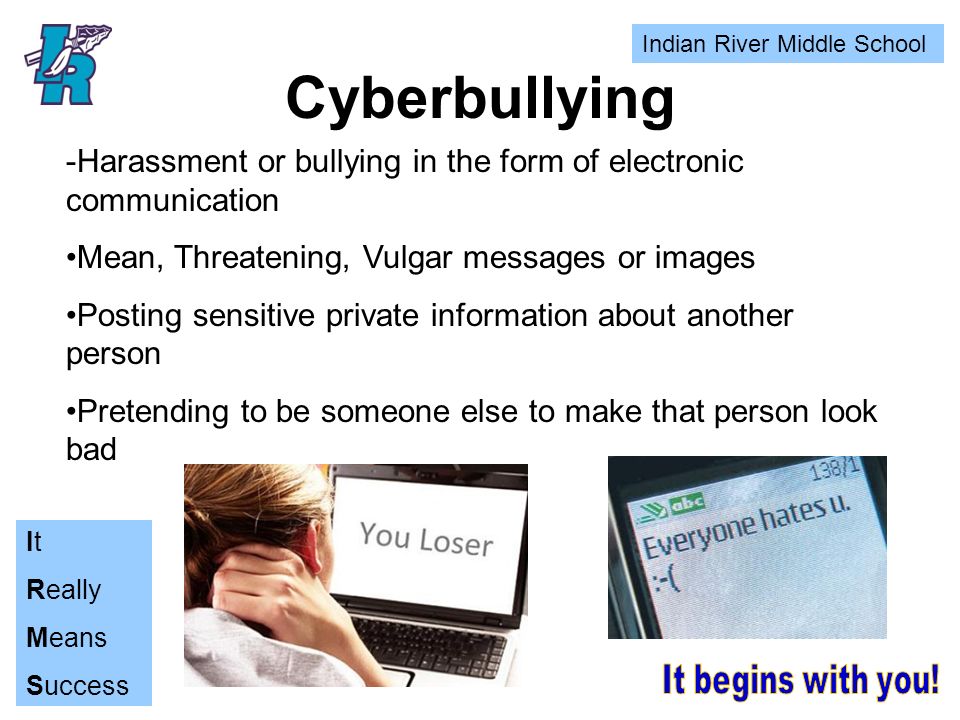 IR

Indian River Middle School

Cyberbullying

-Harassment or bullying in the form of electronic communication

•Mean, Threatening, Vulgar messages or images

•Posting sensitive private information about another person

•Pretending to be someone else to make that person look bad

It
Really
Means
Success

You Loser

138/1
abc
Everyone hates u.
:-(

It begins with you!